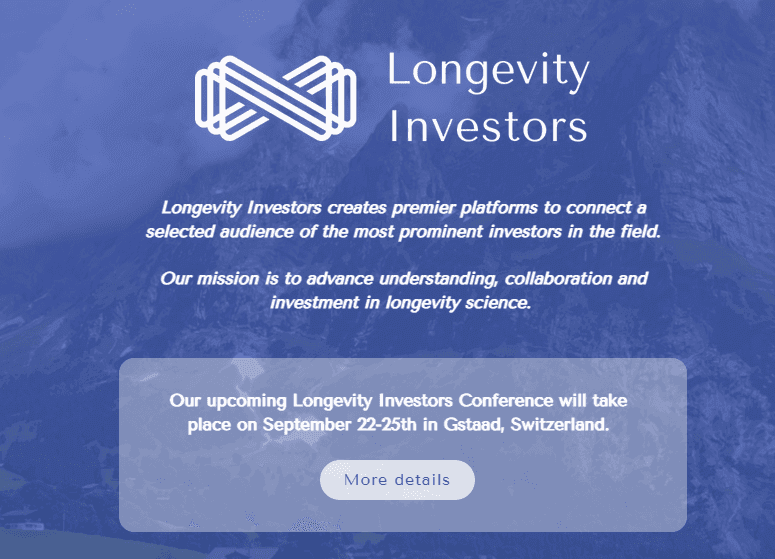 Longevity Investors

Longevity Investors creates premier platforms to connect a selected audience of the most prominent investors in the field.

Our mission is to advance understanding, collaboration and investment in longevity science.

Our upcoming Longevity Investors Conference will take place on September 22-25th in Gstaad, Switzerland.

More details